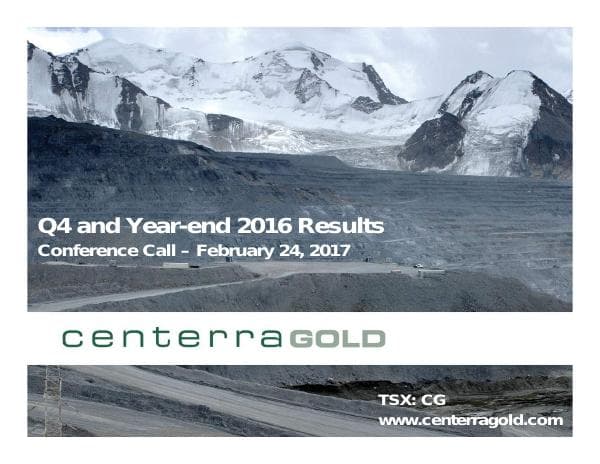 Q4 and Year-end 2016 Results
Conference Call – February 24, 2017

centerra GOLD

TSX: CG
www.centerragold.com